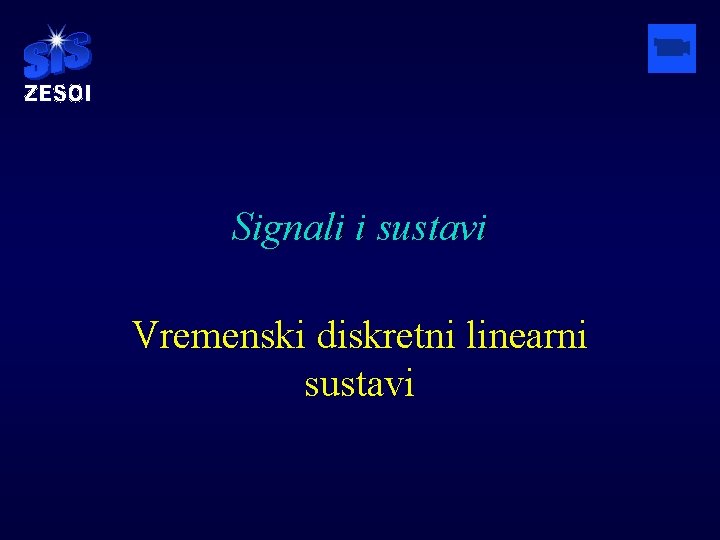 SiS
ZESOI

Signali i sustavi

Vremenski diskretni linearni sustavi